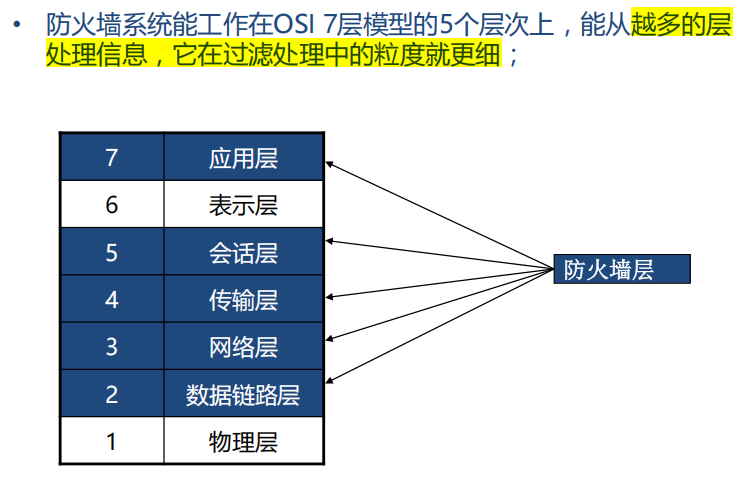 • 防火墙系统能工作在OSI 7层模型的5个层次上，能从越多的层处理信息，它在过滤处理中的粒度就更细；

| 7 | 应用层 |
|---|---|
| 6 | 表示层 |
| 5 | 会话层 |
| 4 | 传输层 |
| 3 | 网络层 |
| 2 | 数据链路层 |
| 1 | 物理层 |

防火墙层